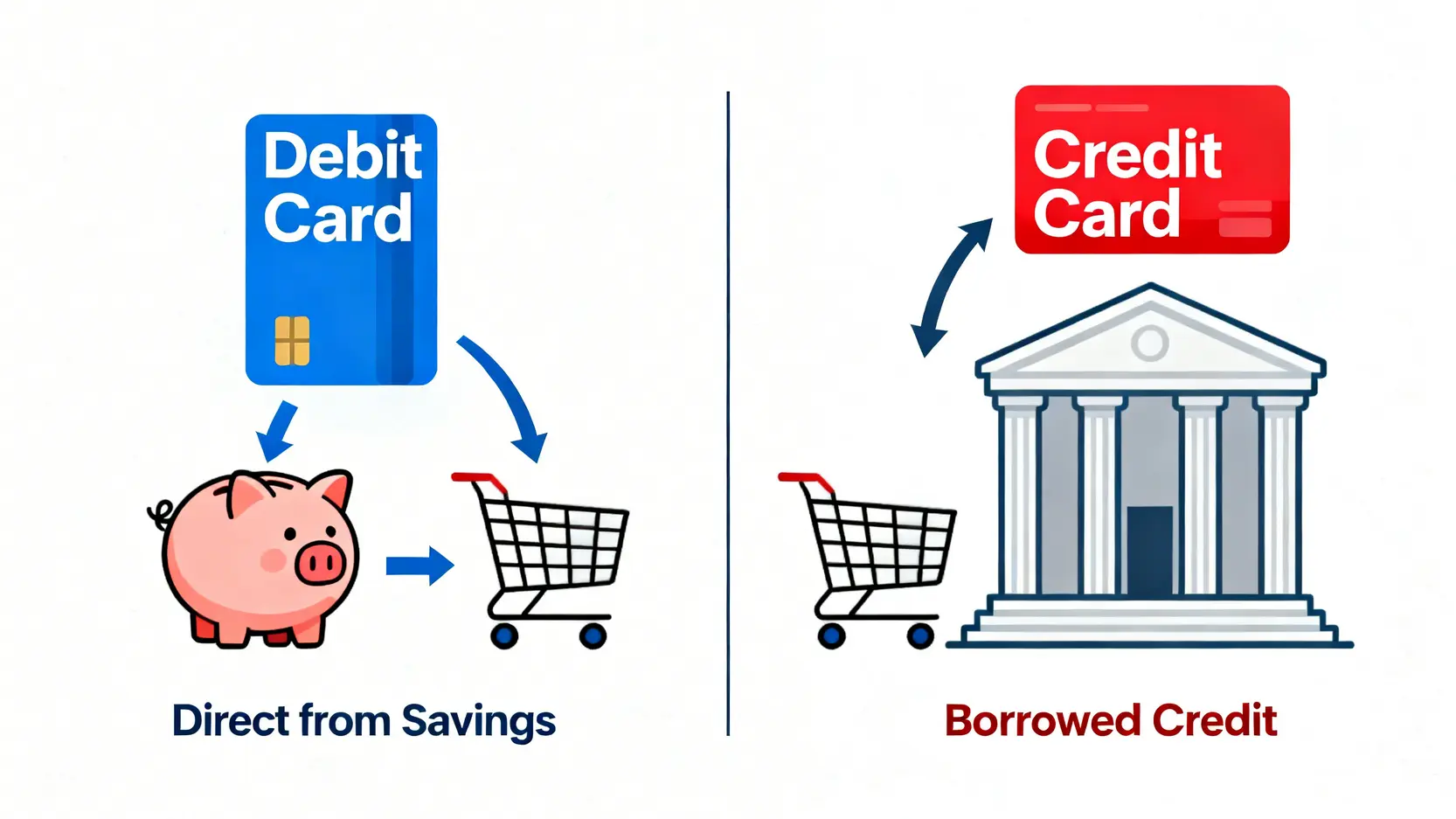 Debit Card

Direct from Savings

Credit Card

Borrowed Credit